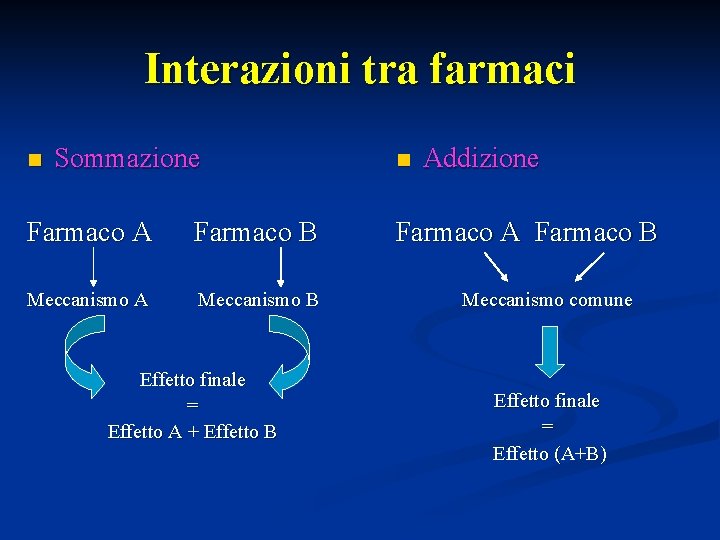 Interazioni tra farmaci

Sommazione

Farmaco A Farmaco B

Meccanismo A Meccanismo B

Effetto finale
=
Effetto A + Effetto B

Addizione

Farmaco A Farmaco B

Meccanismo comune

Effetto finale
=
Effetto (A+B)